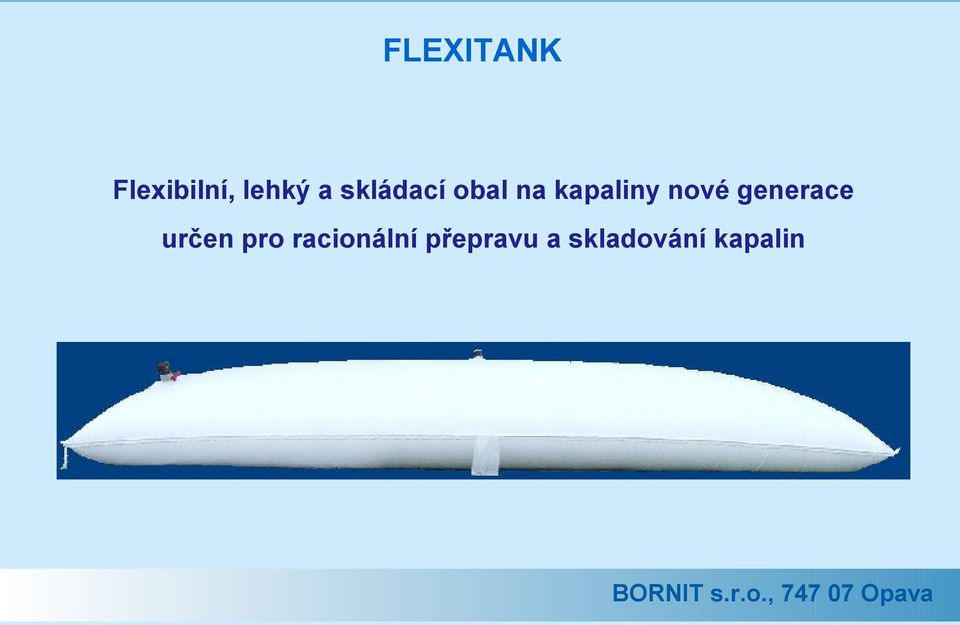 FLEXITANK

Flexibilní, lehký a skládací obal na kapaliny nové generace určen pro racionální přepravu a skladování kapalin

BORNIT s.r.o., 747 07 Opava